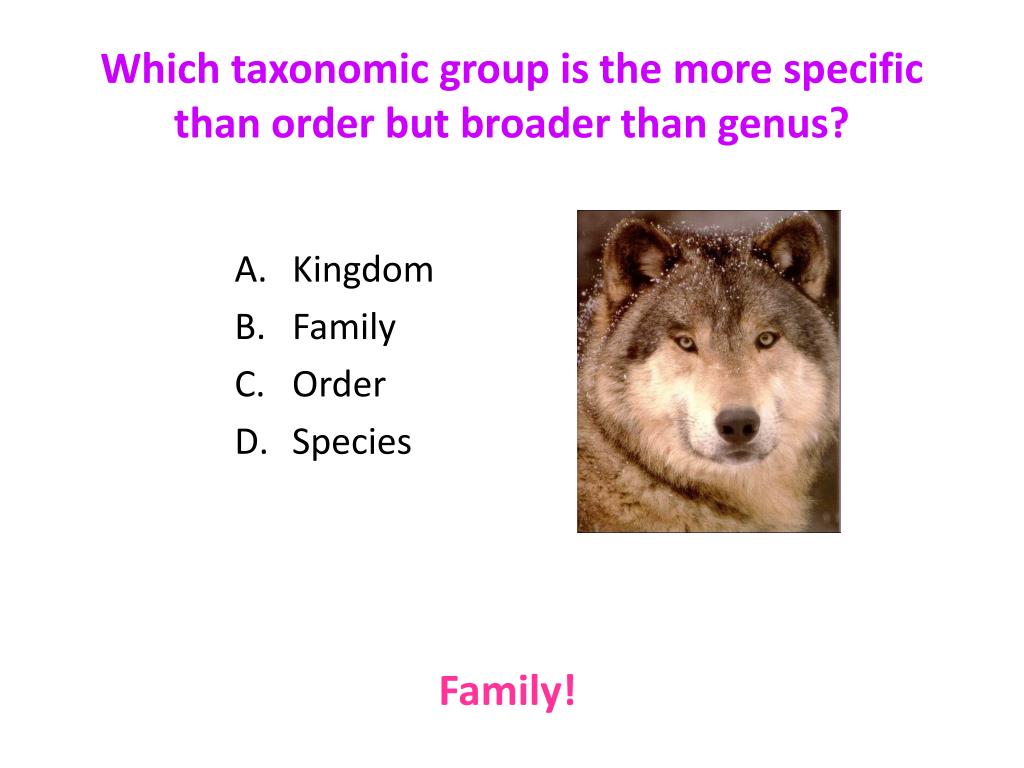 Which taxonomic group is the more specific than order but broader than genus?

A. Kingdom
B. Family
C. Order
D. Species

Family!